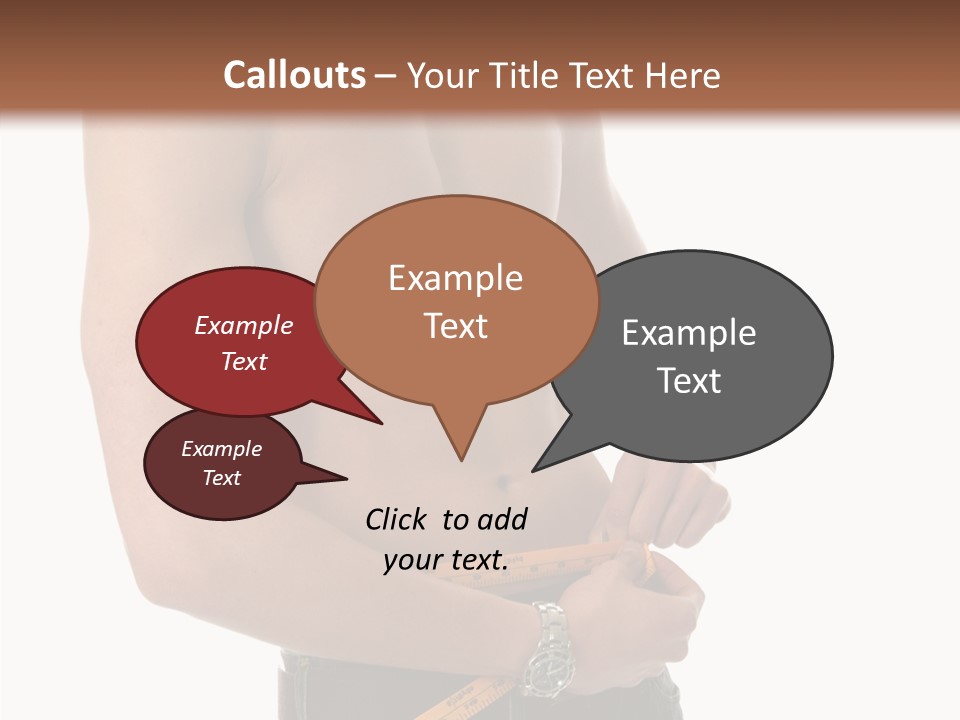 Callouts – Your Title Text Here

Example Text

Example Text

Example Text

Example Text

Click to add your text.